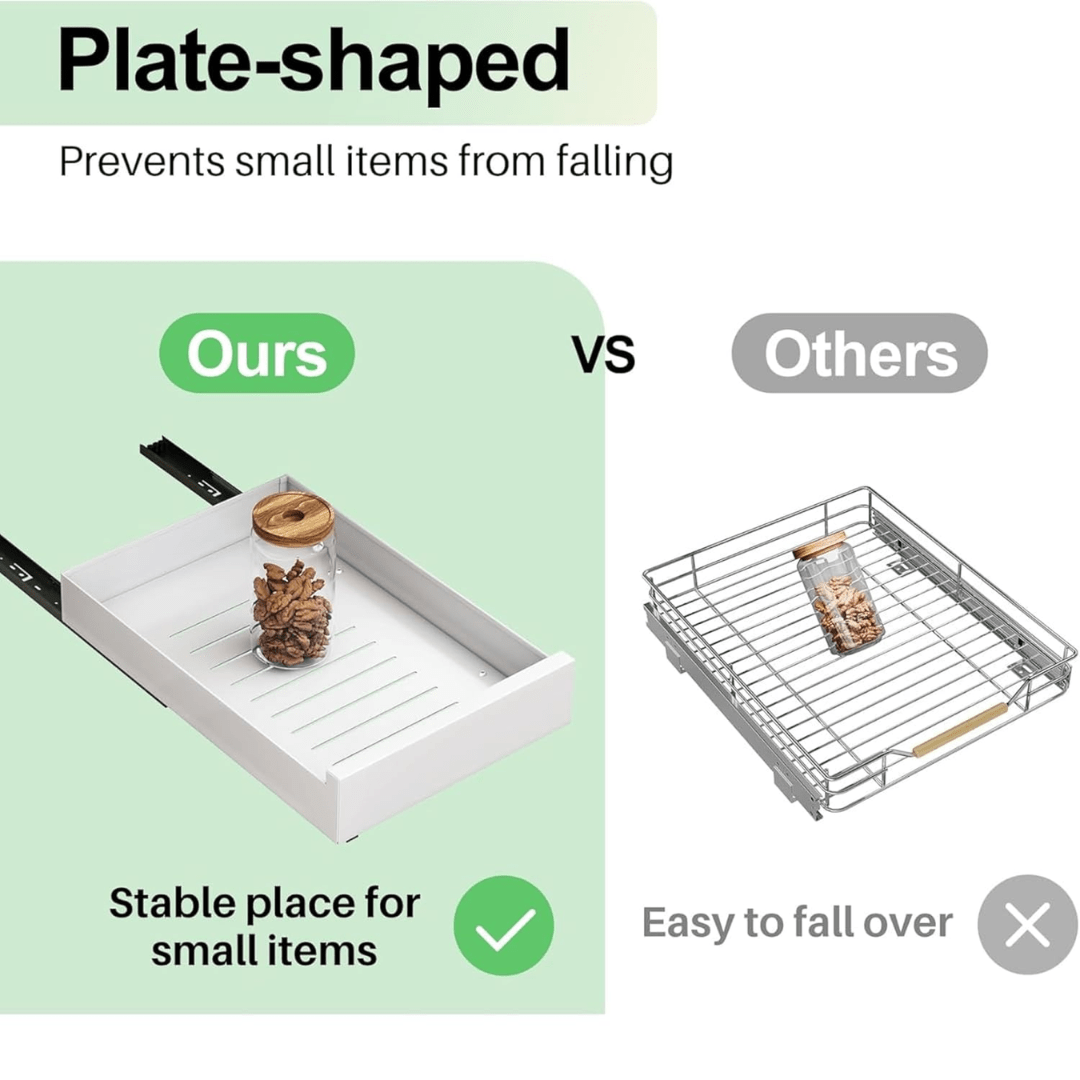 Plate-shaped

Prevents small items from falling

Ours

VS

Others

Stable place for small items

Easy to fall over